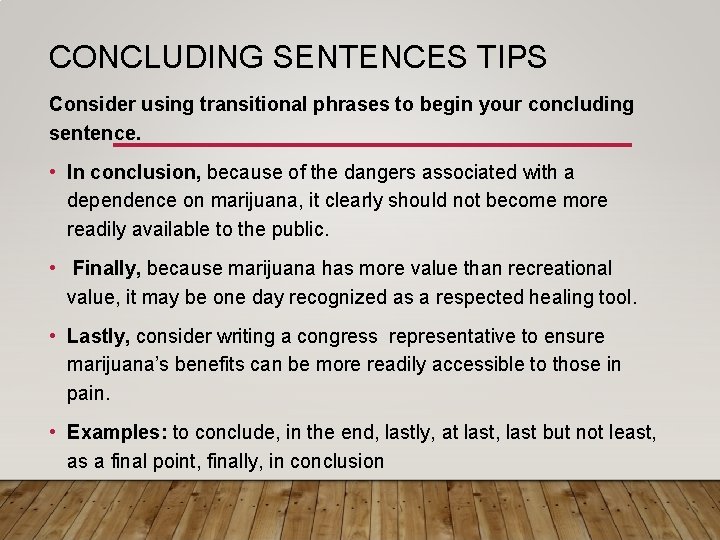 CONCLUDING SENTENCES TIPS

Consider using transitional phrases to begin your concluding sentence.

• In conclusion, because of the dangers associated with a dependence on marijuana, it clearly should not become more readily available to the public.

• Finally, because marijuana has more value than recreational value, it may be one day recognized as a respected healing tool.

• Lastly, consider writing a congress representative to ensure marijuana's benefits can be more readily accessible to those in pain.

• Examples: to conclude, in the end, lastly, at last, last but not least, as a final point, finally, in conclusion